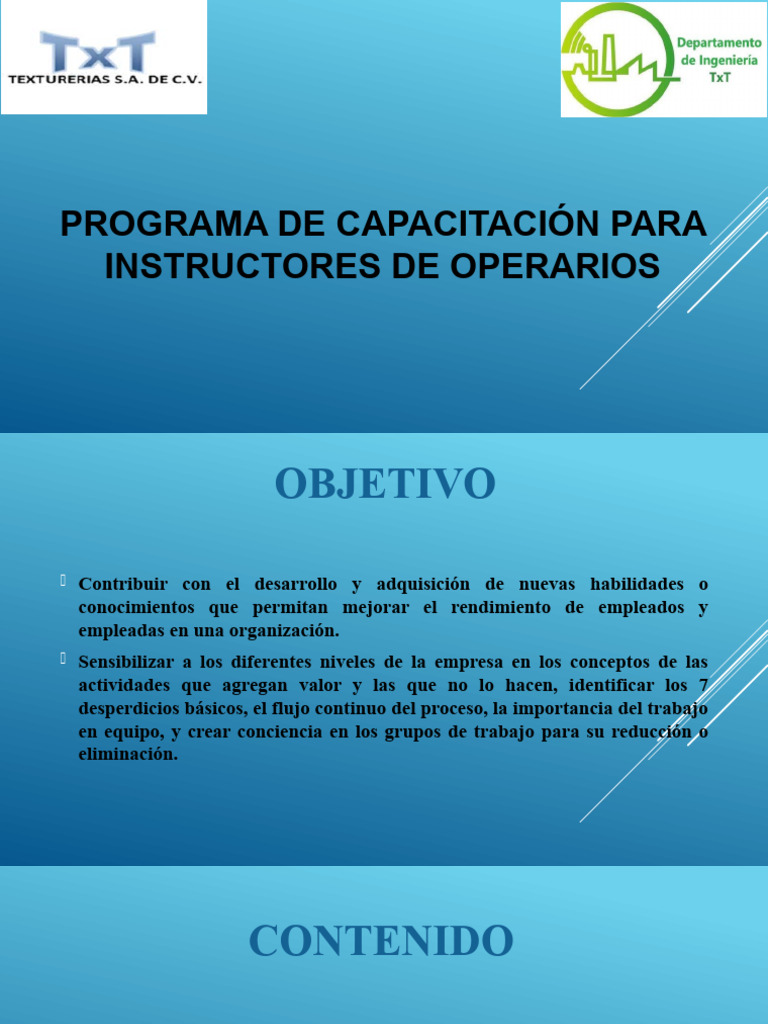 TxT
TEXTURERIAS S.A. DE C.V.

Departamento de Ingeniería TxT

PROGRAMA DE CAPACITACIÓN PARA INSTRUCTORES DE OPERARIOS

OBJETIVO

Contribuir con el desarrollo y adquisición de nuevas habilidades o conocimientos que permitan mejorar el rendimiento de empleados y empleadas en una organización.

Sensibilizar a los diferentes niveles de la empresa en los conceptos de las actividades que agregan valor y las que no lo hacen, identificar los 7 desperdicios básicos, el flujo continuo del proceso, la importancia del trabajo en equipo, y crear conciencia en los grupos de trabajo para su reducción o eliminación.

CONTENIDO